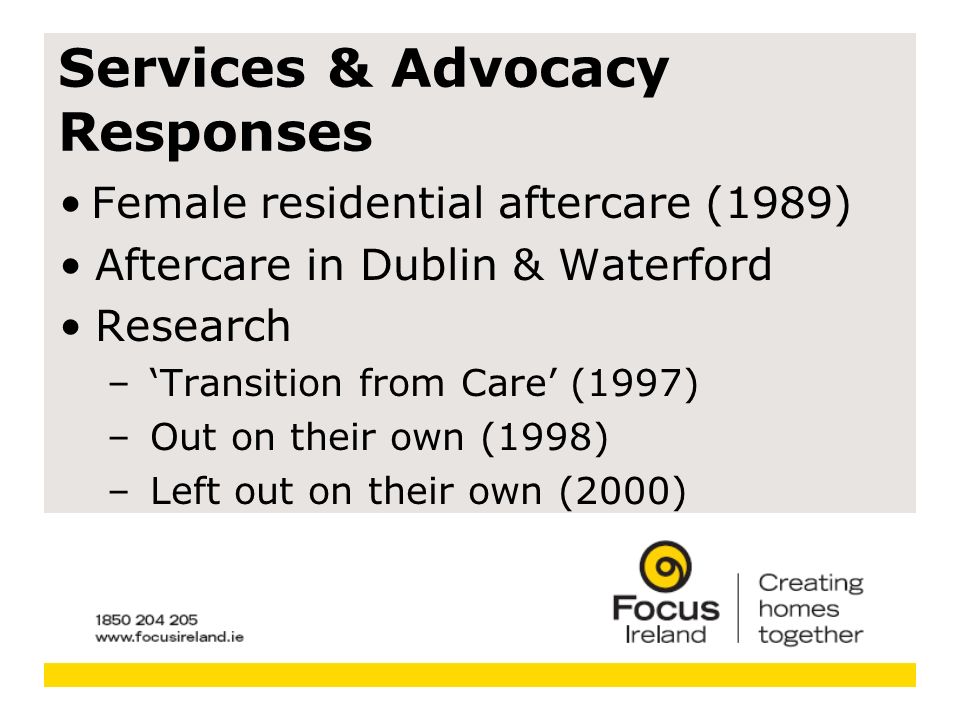 Services & Advocacy Responses

• Female residential aftercare (1989)
• Aftercare in Dublin & Waterford
• Research
– ‘Transition from Care’ (1997)
– Out on their own (1998)
– Left out on their own (2000)

1850 204 205
www.focusireland.ie

Focus Ireland

Creating homes together